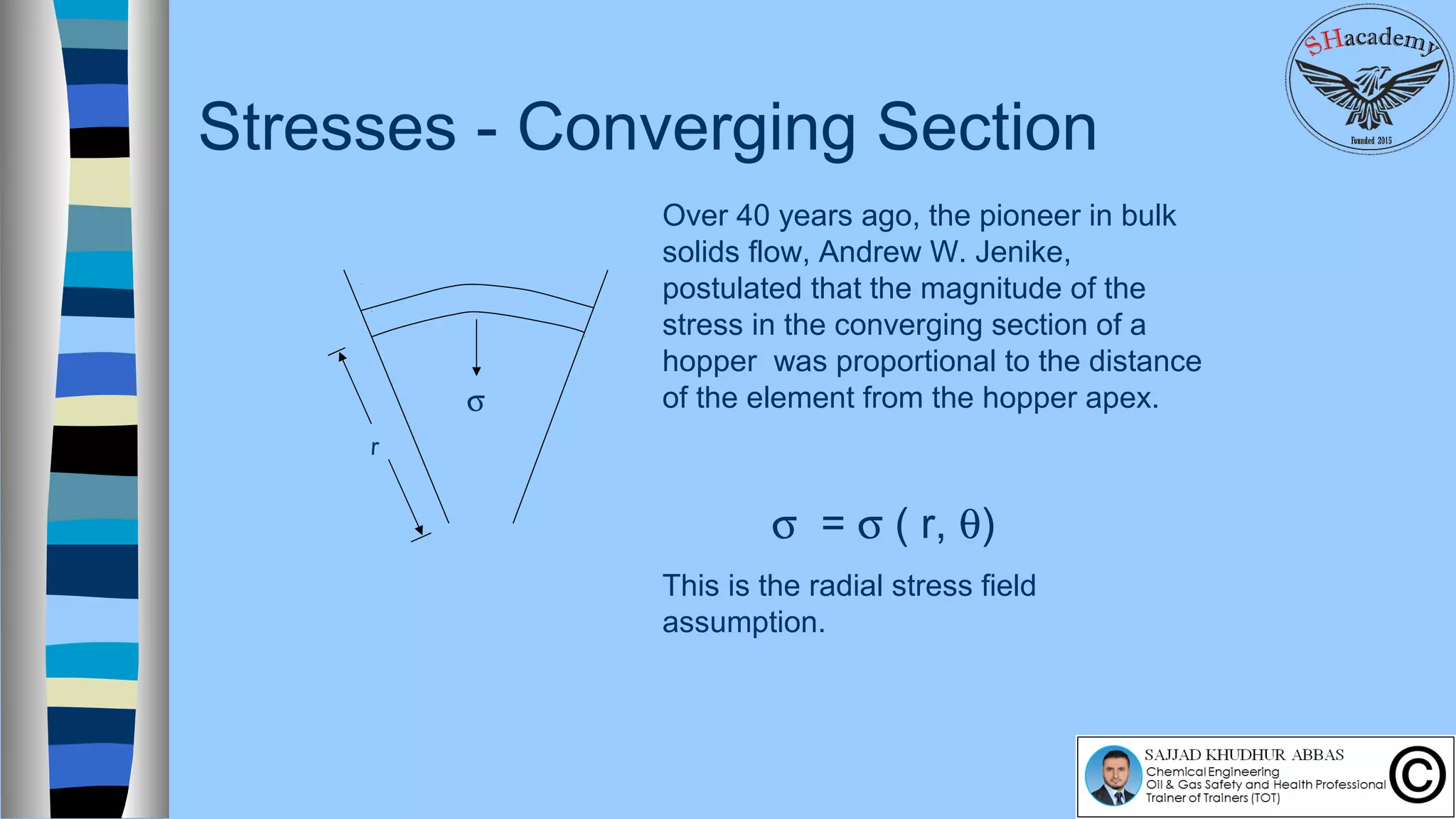 SHacademy
Founded 2015

Stresses - Converging Section

$\sigma$

r

Over 40 years ago, the pioneer in bulk solids flow, Andrew W. Jenike, postulated that the magnitude of the stress in the converging section of a hopper was proportional to the distance of the element from the hopper apex.

$\sigma = \sigma(r, \theta)$

This is the radial stress field assumption.

SAJJAD KHUDHUR ABBAS
Chemical Engineering
Oil & Gas Safety and Health Professional
Trainer of Trainers (TOT)
©